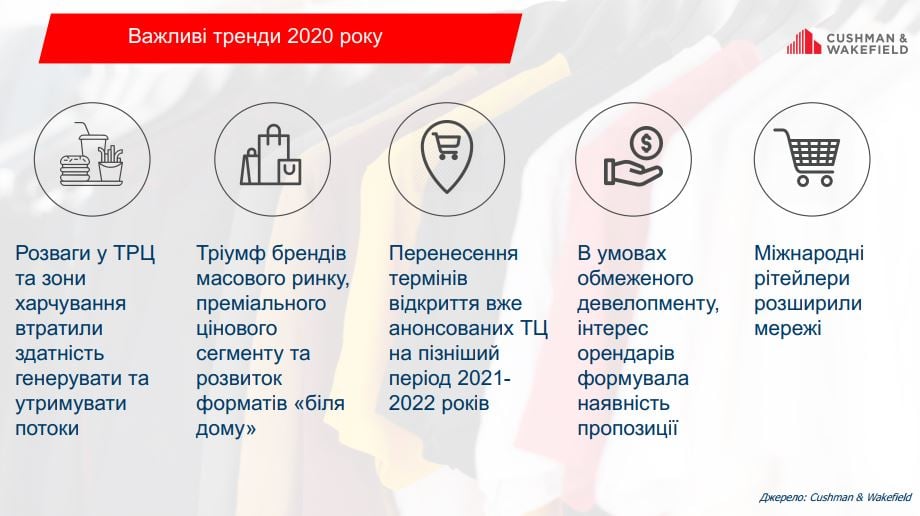 Важливі тренди 2020 року

CUSHMAN & WAKEFIELD

Розваги у ТРЦ та зони харчування втратили здатність генерувати та утримувати потоки

Тріумф брендів масового ринку, преміального цінового сегменту та розвиток форматів «біля дому»

Перенесення термінів відкриття вже анонсованих ТЦ на пізніший період 2021-2022 років

В умовах обмеженого девелопменту, інтерес орендарів формувала наявність пропозиції

Міжнародні рітейлери розширили мережі

Джерело: Cushman & Wakefield